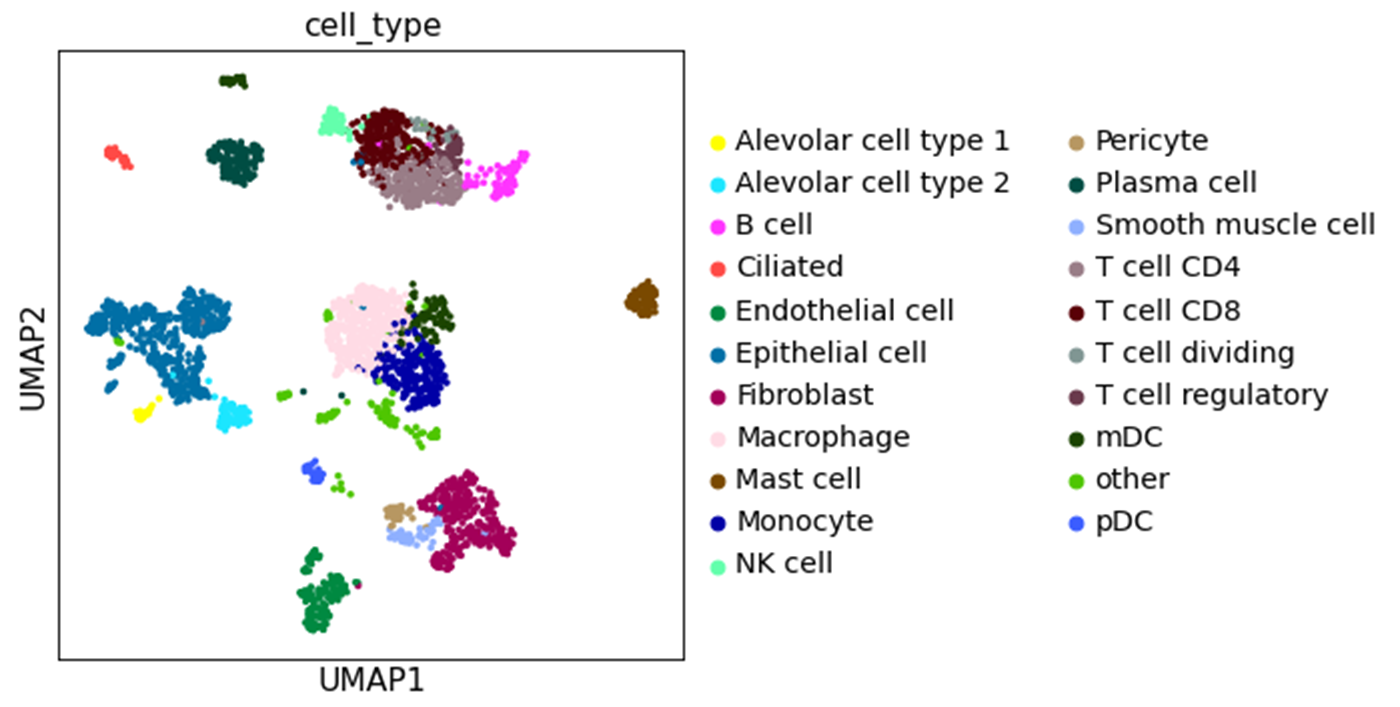 cell_type

UMAP2

UMAP1

Alevolar cell type 1
Alevolar cell type 2
B cell
Ciliated
Endothelial cell
Epithelial cell
Fibroblast
Macrophage
Mast cell
Monocyte
NK cell

Pericyte
Plasma cell
Smooth muscle cell
T cell CD4
T cell CD8
T cell dividing
T cell regulatory
mDC
other
pDC